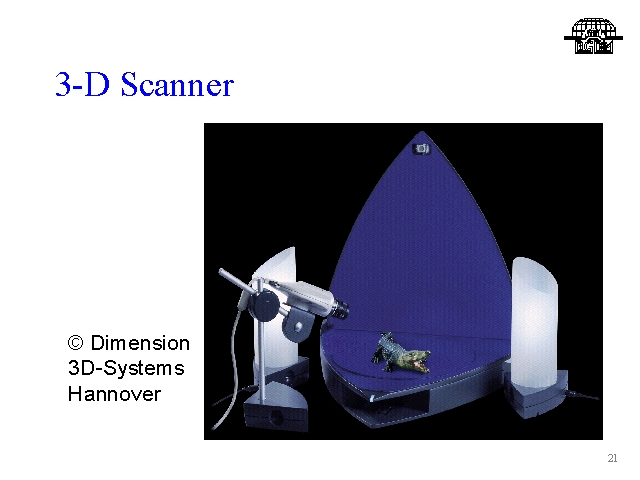 3-D Scanner

© Dimension
3D-Systems
Hannover

21